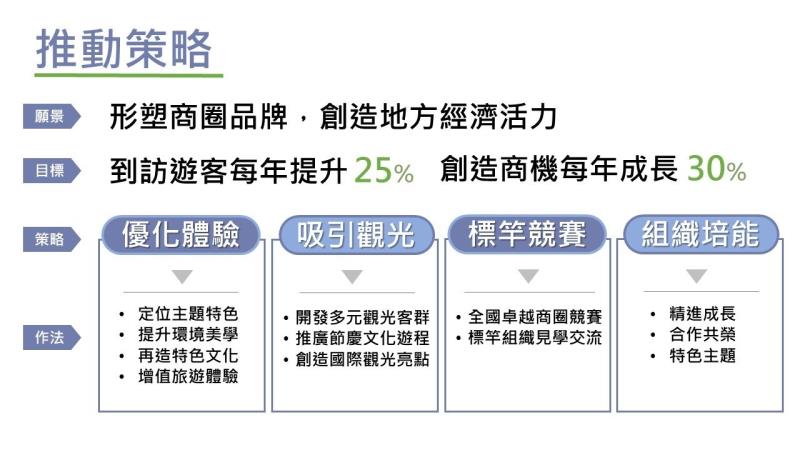 推動策略

願景 形塑商圈品牌，創造地方經濟活力

目標 到訪遊客每年提升 25% 創造商機每年成長 30%

策略

優化體驗

吸引觀光

標竿競賽

組織培能

作法

• 定位主題特色
• 提升環境美學
• 再造特色文化
• 增值旅遊體驗

• 開發多元觀光客群
• 推廣節慶文化遊程
• 創造國際觀光亮點

• 全國卓越商圈競賽
• 標竿組織見學交流

• 精進成長
• 合作共榮
• 特色主題